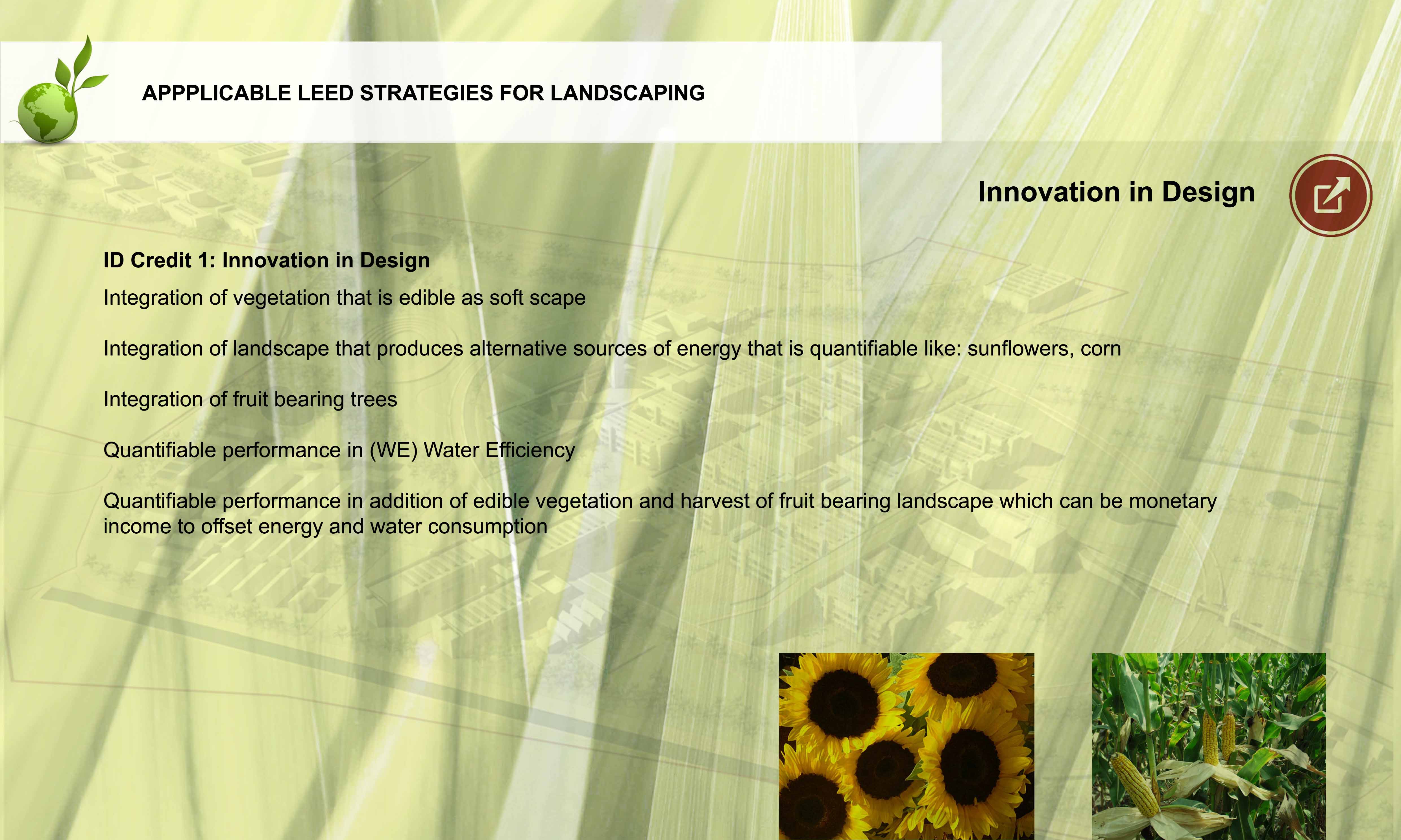 APPPLICABLE LEED STRATEGIES FOR LANDSCAPING

Innovation in Design

ID Credit 1: Innovation in Design

Integration of vegetation that is edible as soft scape

Integration of landscape that produces alternative sources of energy that is quantifiable like: sunflowers, corn

Integration of fruit bearing trees

Quantifiable performance in (WE) Water Efficiency

Quantifiable performance in addition of edible vegetation and harvest of fruit bearing landscape which can be monetary income to offset energy and water consumption